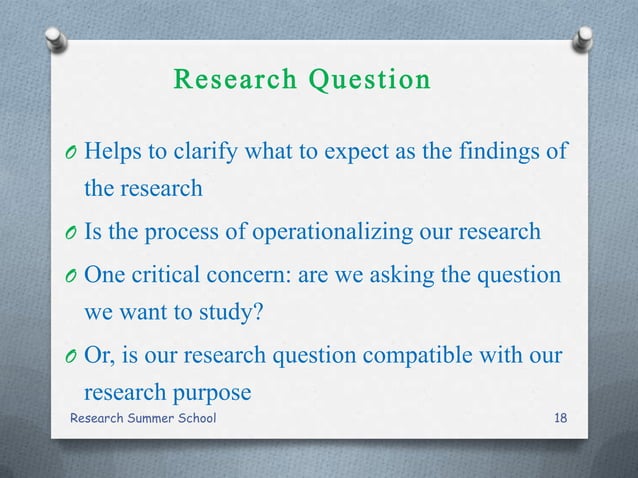 Research Question

O Helps to clarify what to expect as the findings of the research

O Is the process of operationalizing our research

O One critical concern: are we asking the question we want to study?

O Or, is our research question compatible with our research purpose

Research Summer School

18